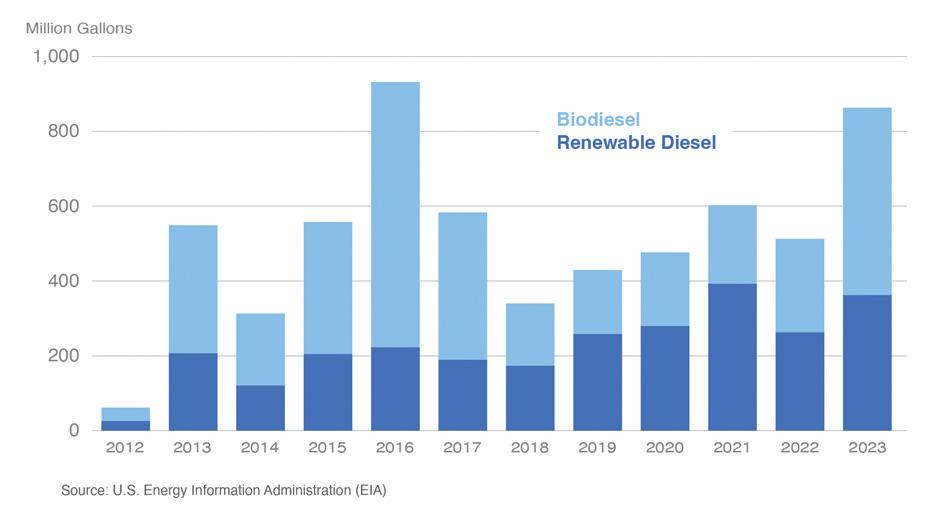 Million Gallons

1,000
800
600
400
200
0

Biodiesel
Renewable Diesel

2012 2013 2014 2015 2016 2017 2018 2019 2020 2021 2022 2023

Source: U.S. Energy Information Administration (EIA)